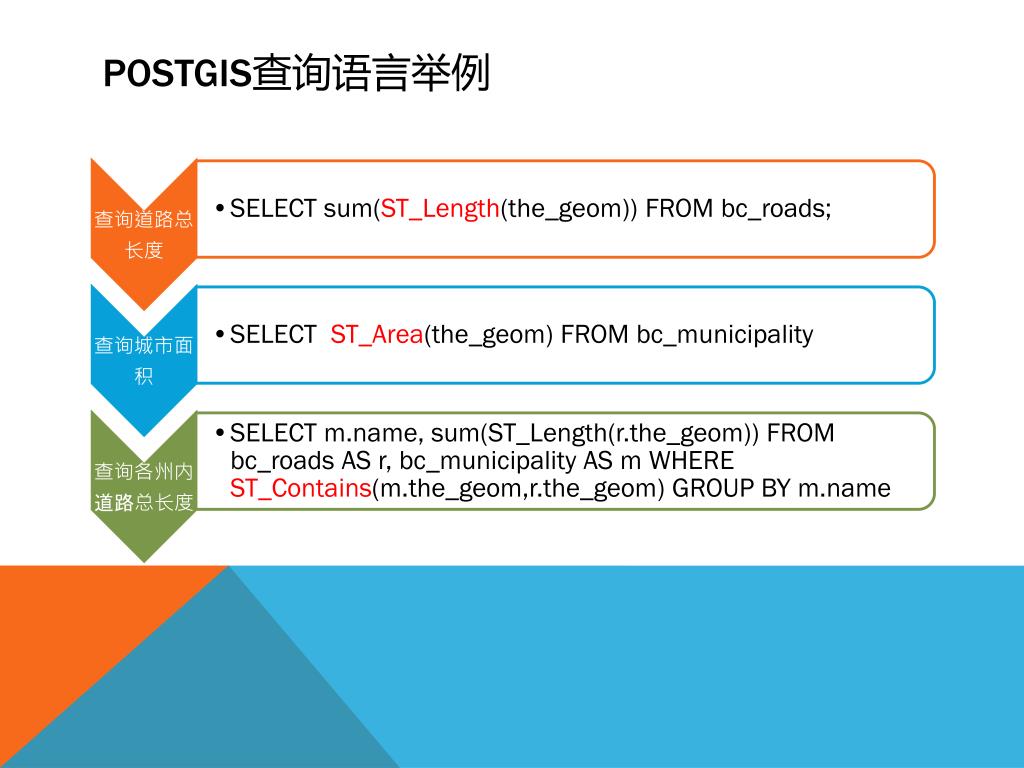 POSTGIS查询语言举例

查询道路总长度

• SELECT sum(ST_Length(the_geom)) FROM bc_roads;

查询城市面积

• SELECT  ST_Area(the_geom) FROM bc_municipality

查询各州内道路总长度

• SELECT m.name, sum(ST_Length(r.the_geom)) FROM bc_roads AS r, bc_municipality AS m WHERE ST_Contains(m.the_geom,r.the_geom) GROUP BY m.name